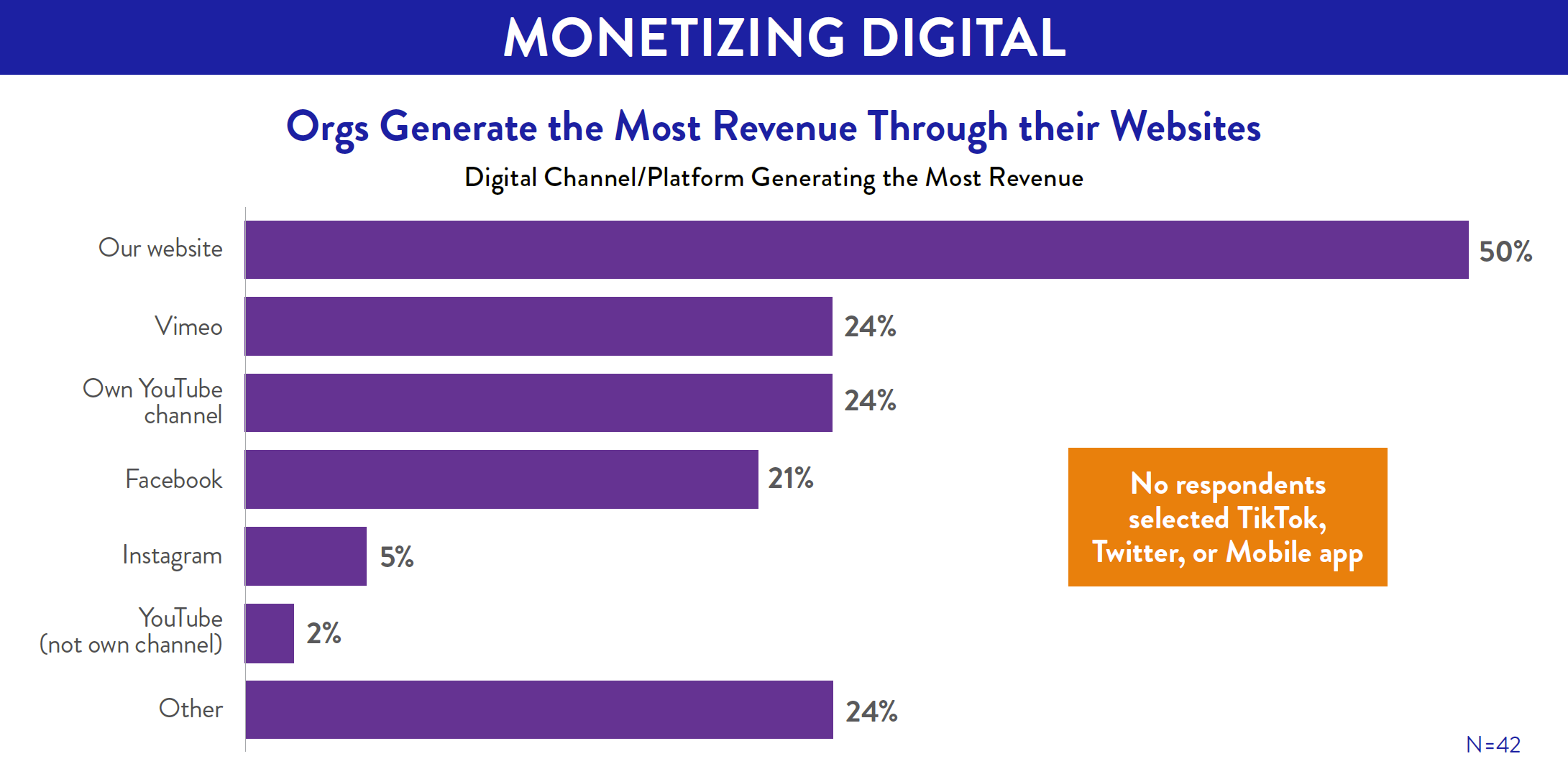 MONETIZING DIGITAL

Orgs Generate the Most Revenue Through their Websites

Digital Channel/Platform Generating the Most Revenue

Our website 50%

Vimeo 24%

Own YouTube channel 24%

Facebook 21%

Instagram 5%

YouTube (not own channel) 2%

Other 24%

No respondents selected TikTok, Twitter, or Mobile app

N=42